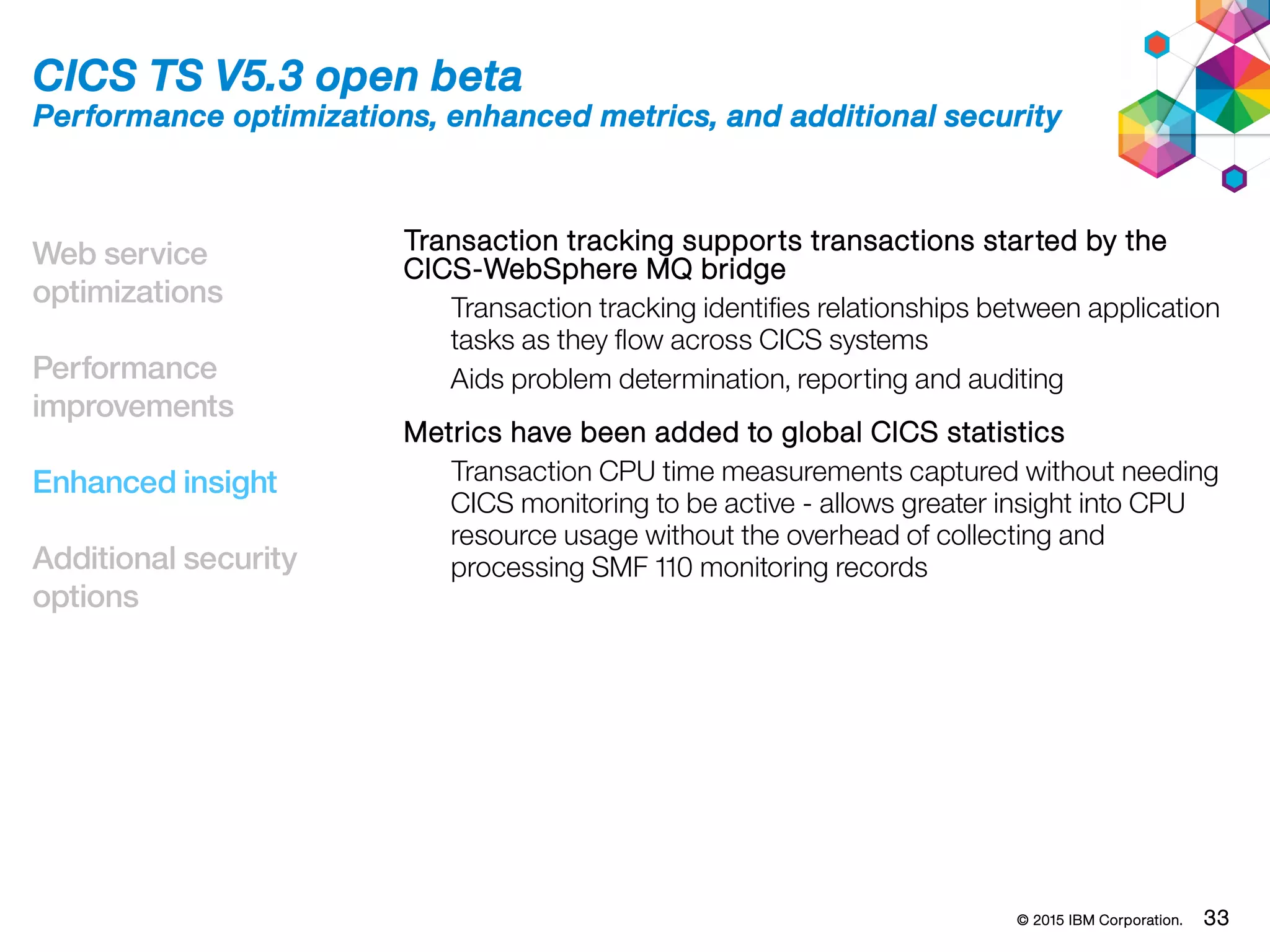 CICS TS V5.3 open beta
Performance optimizations, enhanced metrics, and additional security

Web service optimizations

Performance improvements

Enhanced insight

Additional security options

Transaction tracking supports transactions started by the CICS-WebSphere MQ bridge

Transaction tracking identifies relationships between application tasks as they flow across CICS systems

Aids problem determination, reporting and auditing

Metrics have been added to global CICS statistics

Transaction CPU time measurements captured without needing CICS monitoring to be active - allows greater insight into CPU resource usage without the overhead of collecting and processing SMF 110 monitoring records

© 2015 IBM Corporation. 33